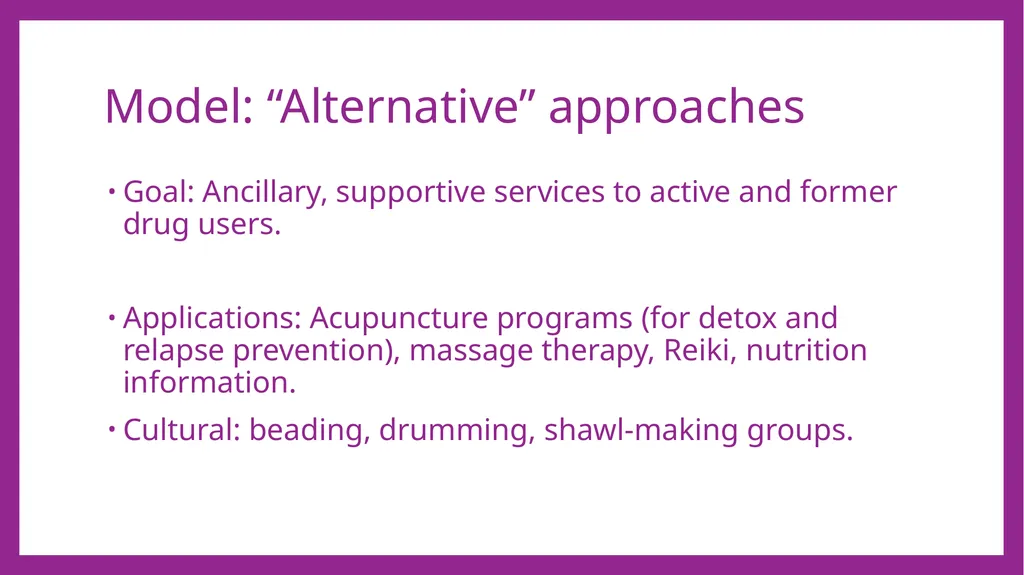 Model: “Alternative” approaches

• Goal: Ancillary, supportive services to active and former drug users.

• Applications: Acupuncture programs (for detox and relapse prevention), massage therapy, Reiki, nutrition information.

• Cultural: beading, drumming, shawl-making groups.